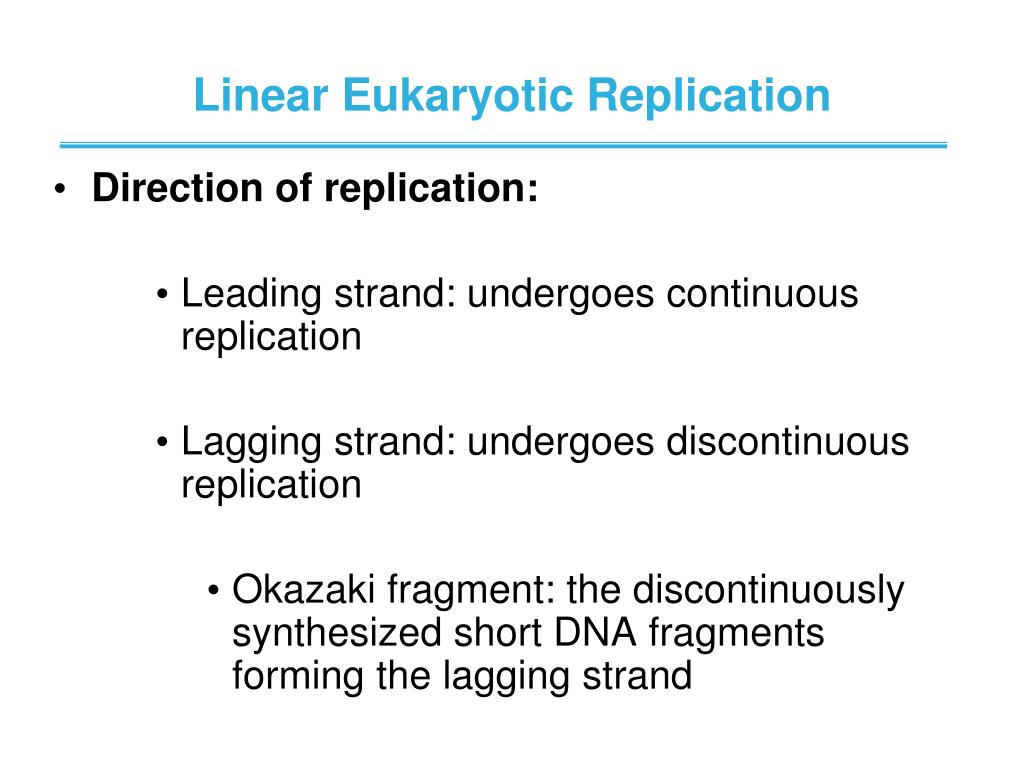 Linear Eukaryotic Replication

• Direction of replication:

• Leading strand: undergoes continuous replication

• Lagging strand: undergoes discontinuous replication

• Okazaki fragment: the discontinuously synthesized short DNA fragments forming the lagging strand